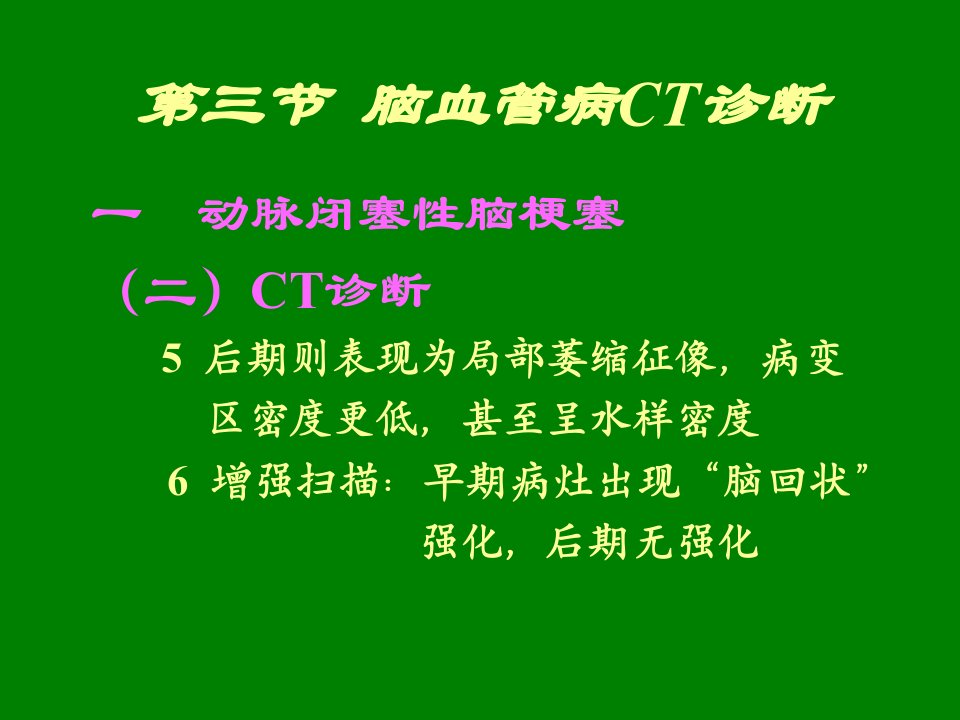 第三节 脑血管病CT诊断

一 动脉闭塞性脑梗塞

（二）CT诊断

5 后期则表现为局部萎缩征像，病变区密度更低，甚至呈水样密度

6 增强扫描：早期病灶出现“脑回状”强化，后期无强化